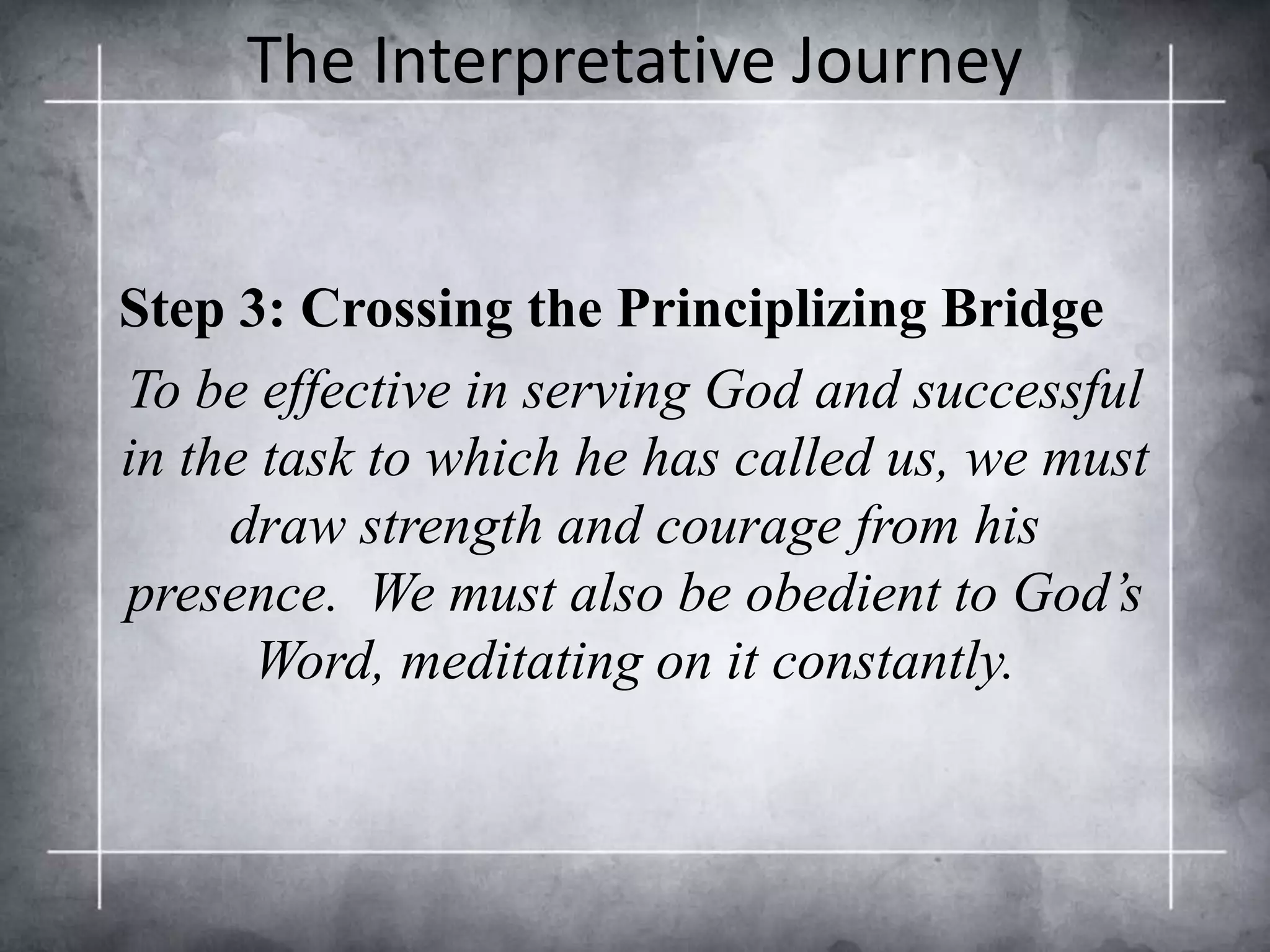 The Interpretative Journey

Step 3: Crossing the Principlizing Bridge

To be effective in serving God and successful in the task to which he has called us, we must draw strength and courage from his presence. We must also be obedient to God’s Word, meditating on it constantly.